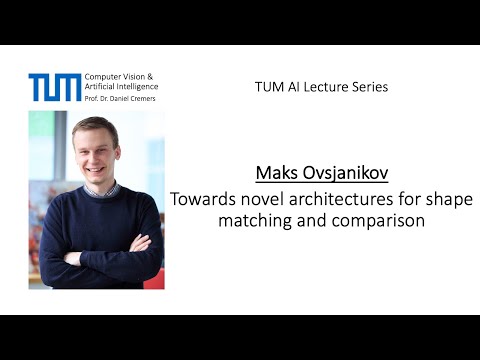 TUM Computer Vision & Artificial Intelligence Prof. Dr. Daniel Cremers

TUM AI Lecture Series

Maks Ovsjanikov

Towards novel architectures for shape matching and comparison